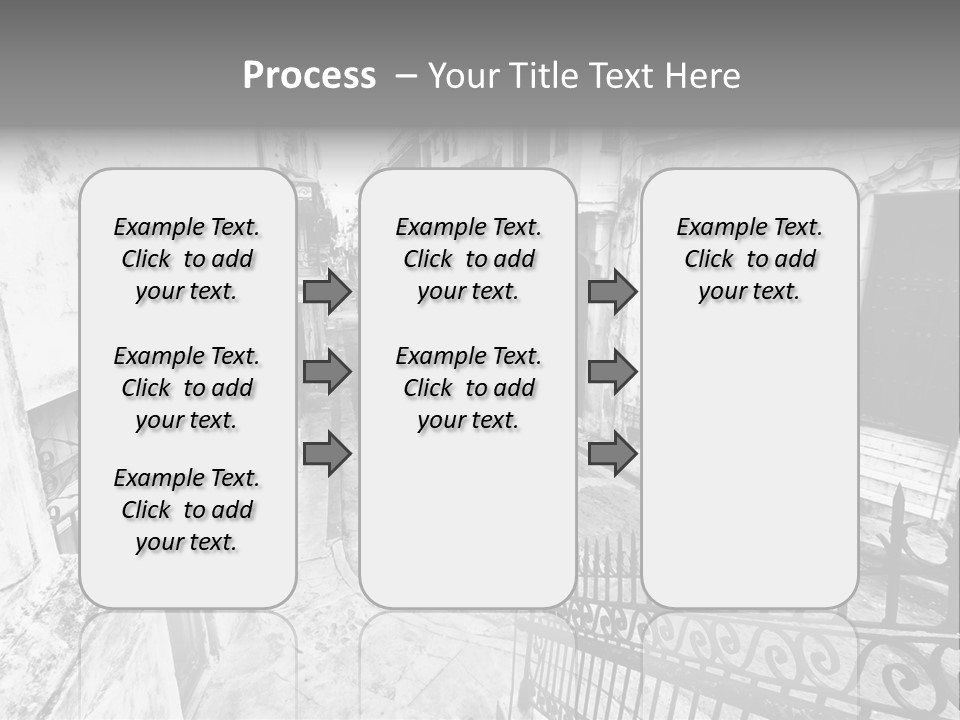 Process – Your Title Text Here

Example Text. Click to add your text.

Example Text. Click to add your text.

Example Text. Click to add your text.

Example Text. Click to add your text.

Example Text. Click to add your text.

Example Text. Click to add your text.